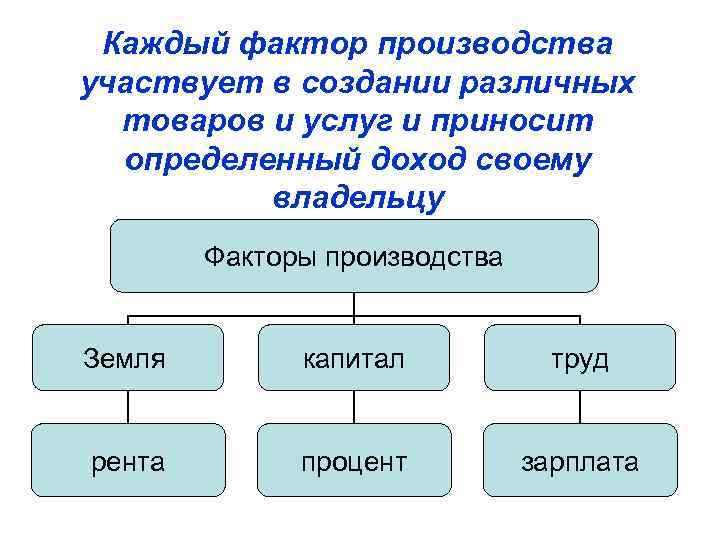 Каждый фактор производства участвует в создании различных товаров и услуг и приносит определенный доход своему владельцу

Факторы производства

Земля

капитал

труд

рента

процент

зарплата